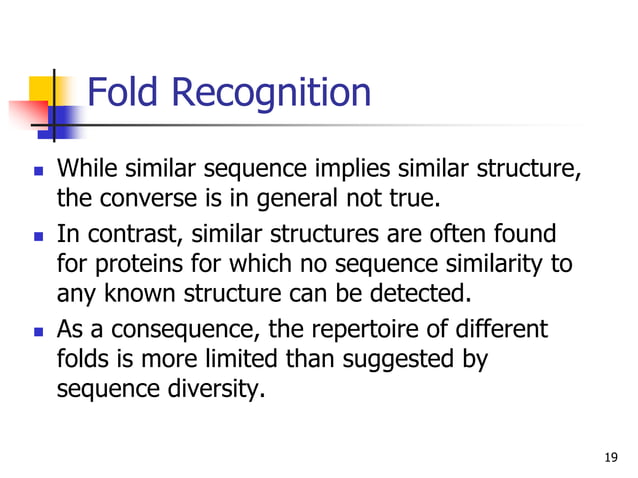 Fold Recognition

- While similar sequence implies similar structure, the converse is in general not true.
- In contrast, similar structures are often found for proteins for which no sequence similarity to any known structure can be detected.
- As a consequence, the repertoire of different folds is more limited than suggested by sequence diversity.

19